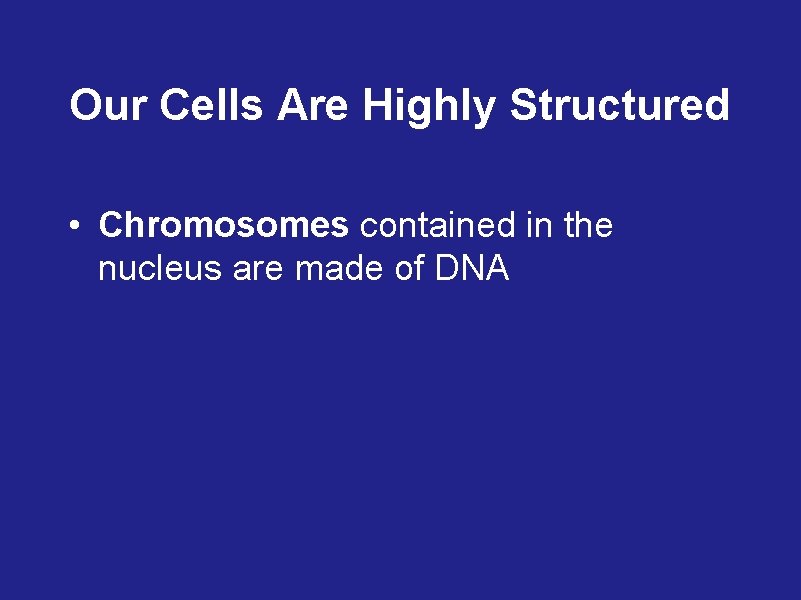 Our Cells Are Highly Structured

• Chromosomes contained in the nucleus are made of DNA